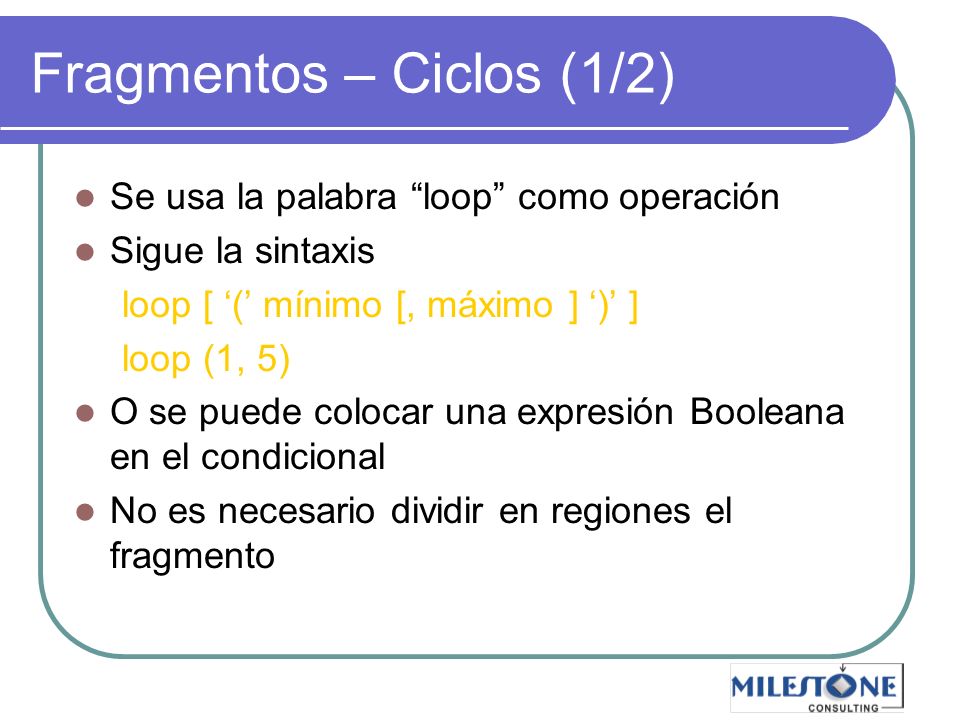 Fragmentos – Ciclos (1/2)

Se usa la palabra “loop” como operación

Sigue la sintaxis

loop [ ‘(’ mínimo [, máximo ] ‘)’ ]

loop (1, 5)

O se puede colocar una expresión Booleana en el condicional

No es necesario dividir en regiones el fragmento

MILESTONE
CONSULTING